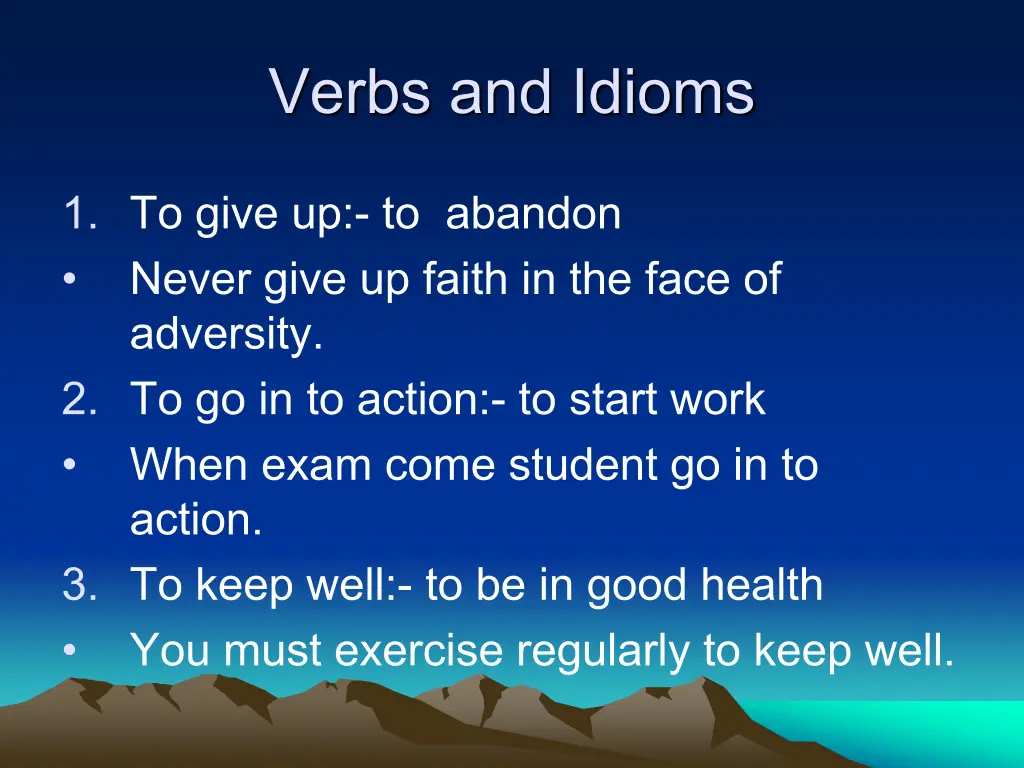 Verbs and Idioms

1. To give up:- to abandon
• Never give up faith in the face of adversity.
2. To go in to action:- to start work
• When exam come student go in to action.
3. To keep well:- to be in good health
• You must exercise regularly to keep well.